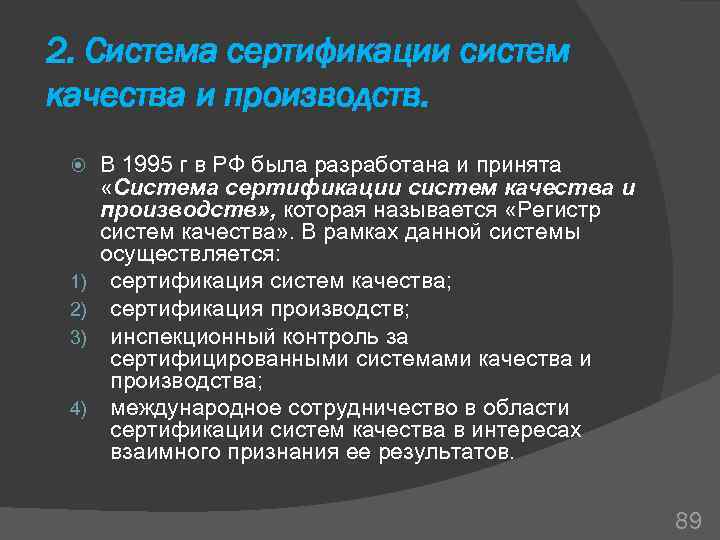 2. Система сертификации систем качества и производств.

В 1995 г в РФ была разработана и принята «Система сертификации систем качества и производств», которая называется «Регистр систем качества». В рамках данной системы осуществляется:

1) сертификация систем качества;
2) сертификация производств;
3) инспекционный контроль за сертифицированными системами качества и производства;
4) международное сотрудничество в области сертификации систем качества в интересах взаимного признания ее результатов.

89